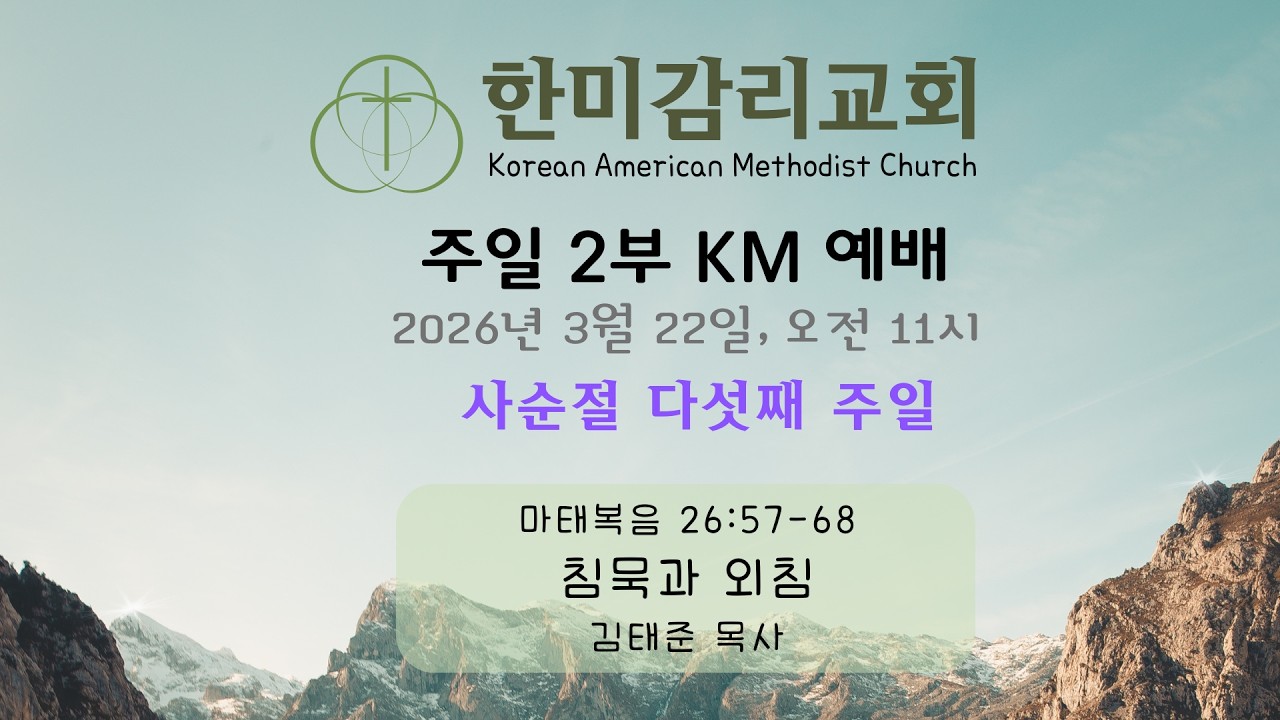 한미감리교회
Korean American Methodist Church

주일 2부 KM 예배

2026년 3월 22일, 오전 11시

사순절 다섯째 주일

마태복음 26:57-68

침묵과 외침

김태준 목사